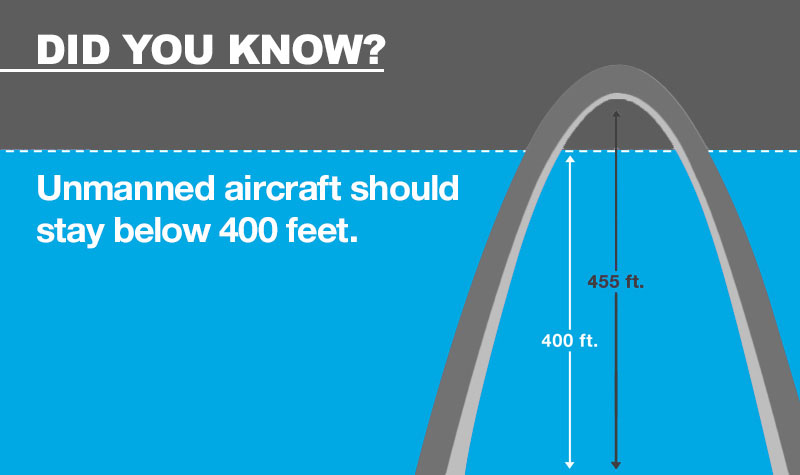 DID YOU KNOW?

Unmanned aircraft should stay below 400 feet.

455 ft.

400 ft.